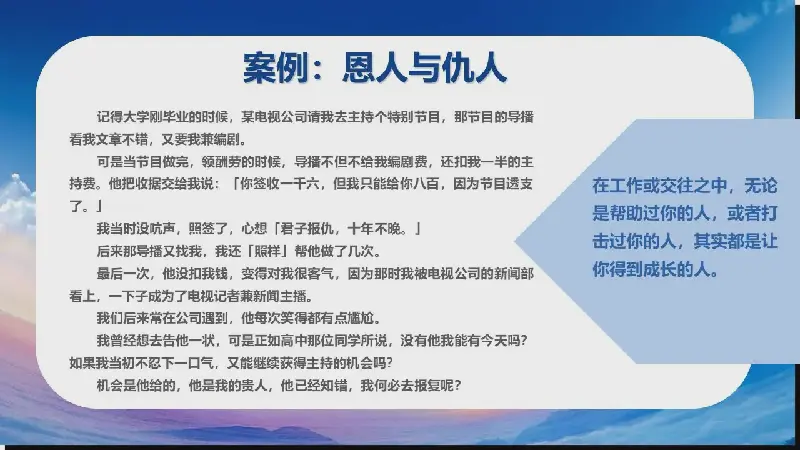 案例：恩人与仇人

记得大学刚毕业的时候，某电视公司请我去主持个特别节目，那节目的导播看我文章不错，又要我兼编剧。

可是当节目做完，领酬劳的时候，导播不但不给我编剧费，还扣我一半的主持费。他把收据交给我说：「你签收一千六，但我只能给你八百，因为节目透支了。」

我当时没吭声，照签了，心想「君子报仇，十年不晚。」

后来那导播又找我，我还「照样」帮他做了几次。

最后一次，他没扣我钱，变得对我很客气，因为那时我被电视公司的新闻部看上，一下子成为了电视记者兼新闻主播。

我们后来常在公司遇到，他每次笑得都有点尴尬。

我曾经想去告他一状，可是正如高中那位同学所说，没有他我能有今天吗？如果我当初不忍下一口气，又能继续获得主持的机会吗？

机会是他给的，他是我的贵人，他已经知错，我何必去报复呢？

在工作或交往之中，无论是帮助过你的人，或者打击过你的人，其实都是让你得到成长的人。